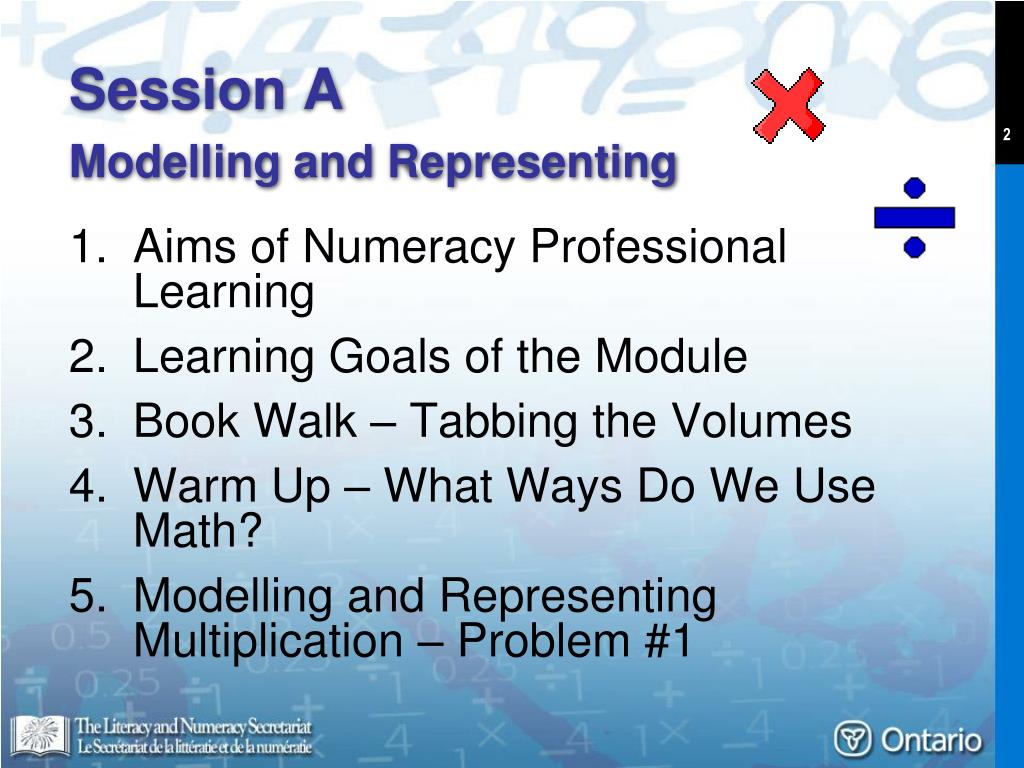 Session A
Modelling and Representing

2

1. Aims of Numeracy Professional Learning
2. Learning Goals of the Module
3. Book Walk – Tabbing the Volumes
4. Warm Up – What Ways Do We Use Math?
5. Modelling and Representing Multiplication – Problem #1

The Literacy and Numeracy Secretariat
Le Secrétariat de la littératie et de la numératie

Ontario